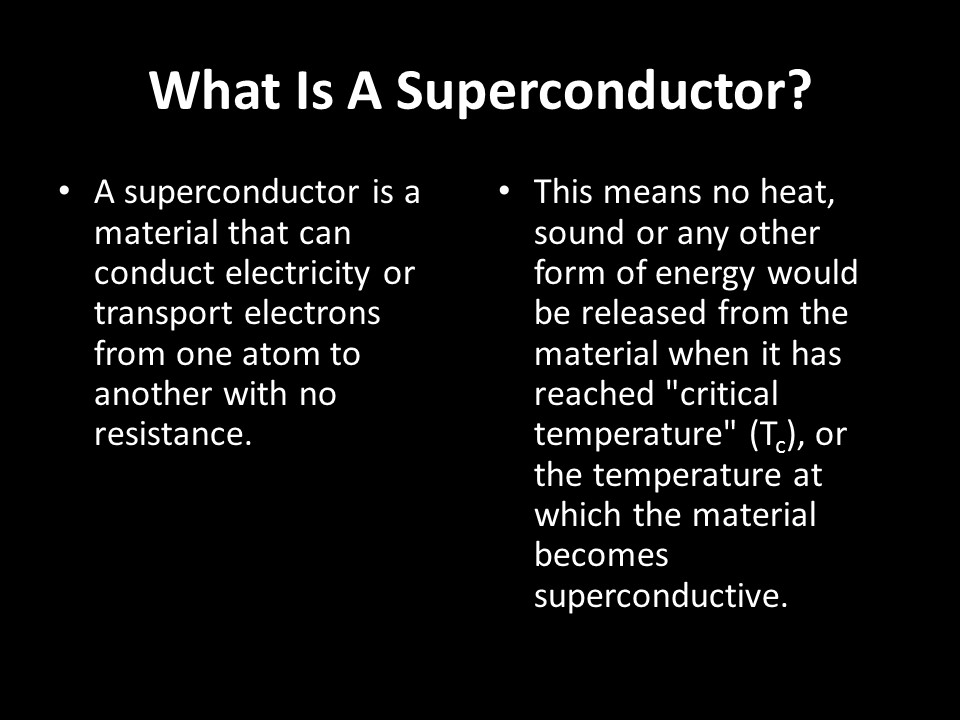 What Is A Superconductor?

• A superconductor is a material that can conduct electricity or transport electrons from one atom to another with no resistance.

• This means no heat, sound or any other form of energy would be released from the material when it has reached "critical temperature" ($T_c$), or the temperature at which the material becomes superconductive.